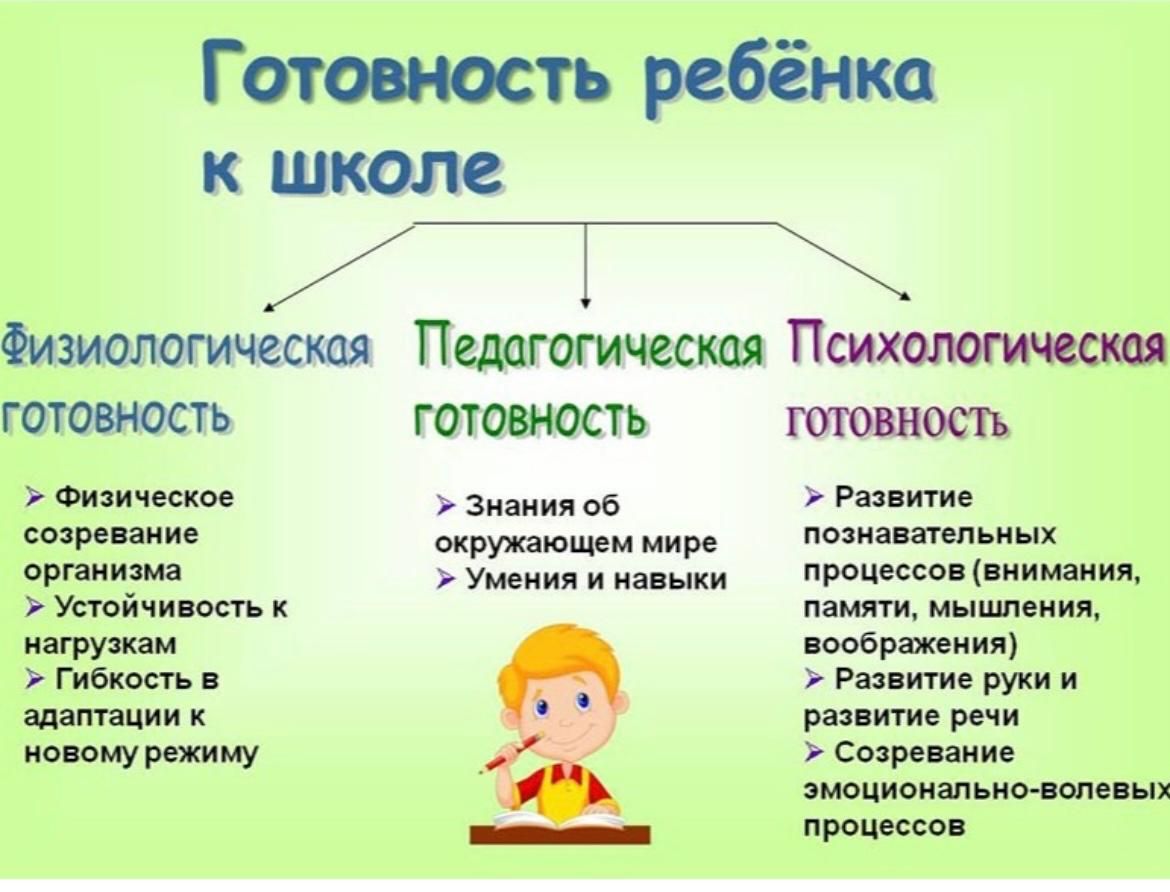 Готовность ребёнка к школе

Физиологическая готовность

➢ Физическое созревание организма
➢ Устойчивость к нагрузкам
➢ Гибкость в адаптации к новому режиму

Педагогическая готовность

➢ Знания об окружающем мире
➢ Умения и навыки

Психологическая готовность

➢ Развитие познавательных процессов (внимания, памяти, мышления, воображения)
➢ Развитие руки и развитие речи
➢ Созревание эмоционально-волевых процессов